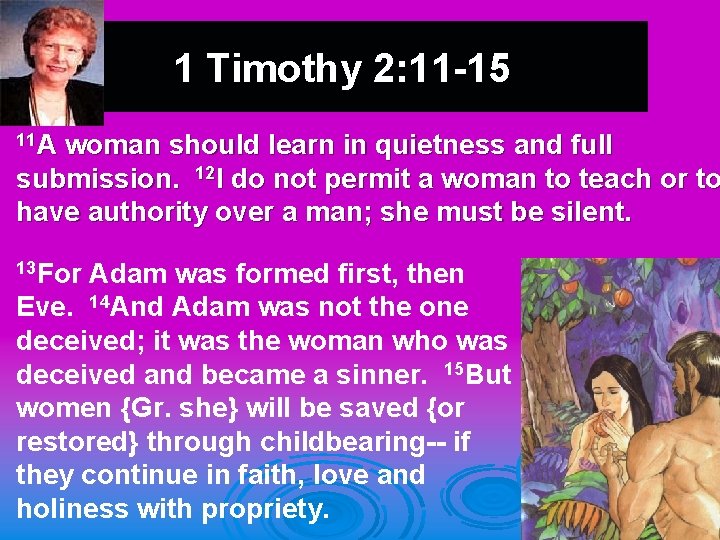 1 Timothy 2:11-15

$^{11}$A woman should learn in quietness and full submission. $^{12}$I do not permit a woman to teach or to have authority over a man; she must be silent.

$^{13}$For Adam was formed first, then Eve. $^{14}$And Adam was not the one deceived; it was the woman who was deceived and became a sinner. $^{15}$But women {Gr. she} will be saved {or restored} through childbearing-- if they continue in faith, love and holiness with propriety.